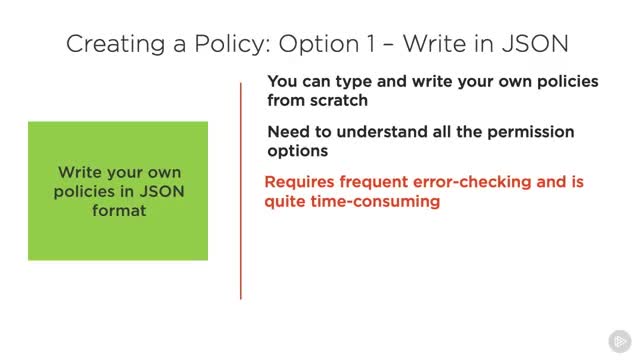 Creating a Policy: Option 1 – Write in JSON

Write your own policies in JSON format

You can type and write your own policies from scratch

Need to understand all the permission options

Requires frequent error-checking and is quite time-consuming